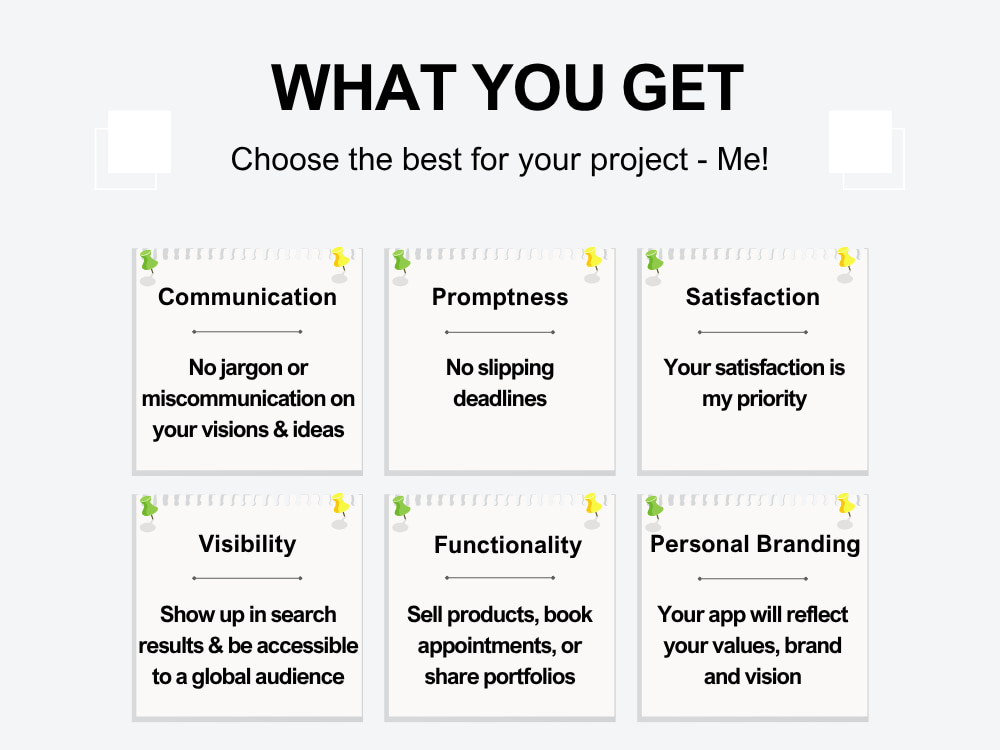 WHAT YOU GET

Choose the best for your project - Me!

Communication

No jargon or miscommunication on your visions & ideas

Promptness

No slipping deadlines

Satisfaction

Your satisfaction is my priority

Visibility

Show up in search results & be accessible to a global audience

Functionality

Sell products, book appointments, or share portfolios

Personal Branding

Your app will reflect your values, brand and vision